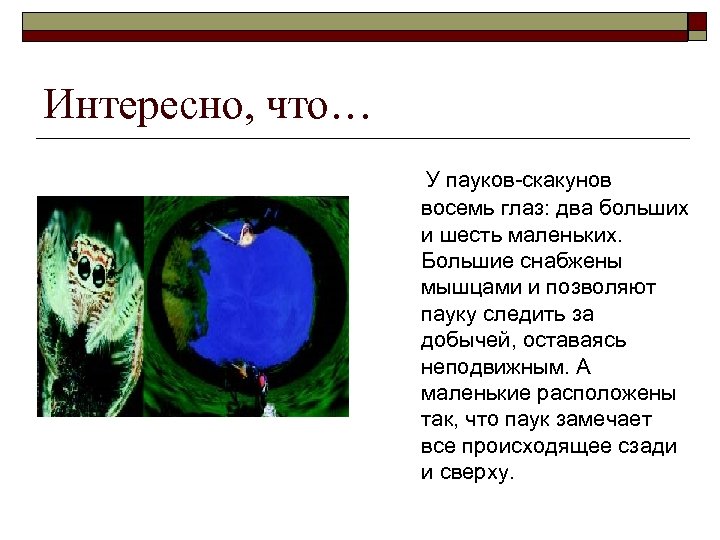 Интересно, что…

У пауков-скакунов восемь глаз: два больших и шесть маленьких. Большие снабжены мышцами и позволяют пауку следить за добычей, оставаясь неподвижным. А маленькие расположены так, что паук замечает все происходящее сзади и сверху.